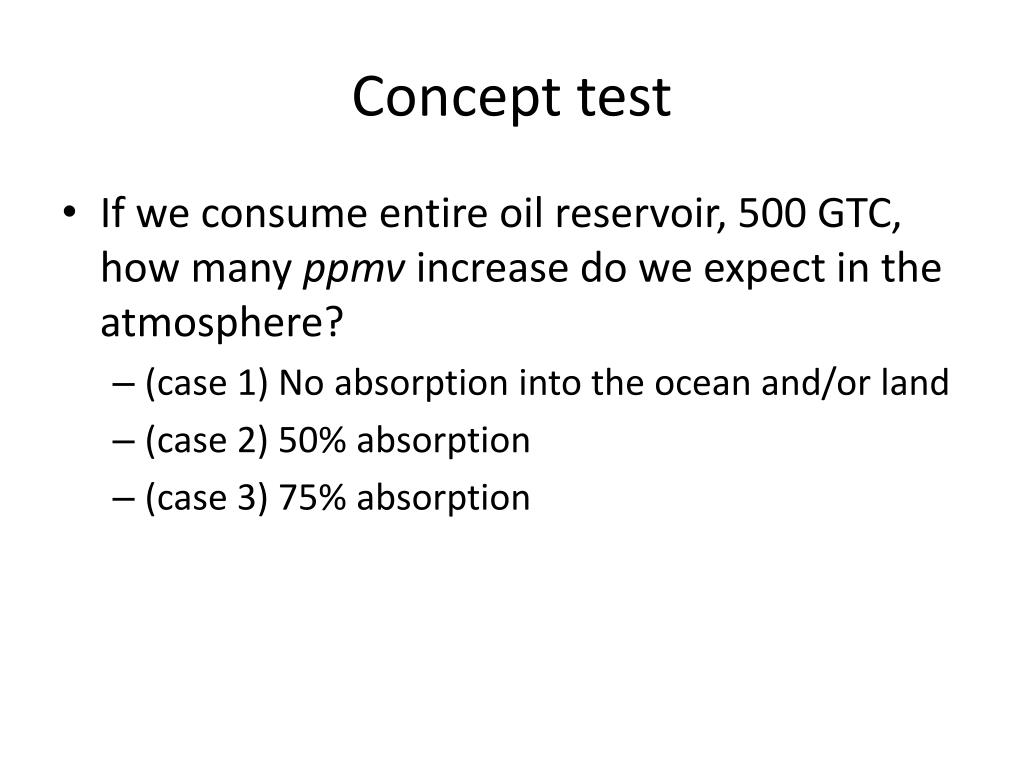 Concept test

• If we consume entire oil reservoir, 500 GTC, how many ppmv increase do we expect in the atmosphere?
– (case 1) No absorption into the ocean and/or land
– (case 2) 50% absorption
– (case 3) 75% absorption